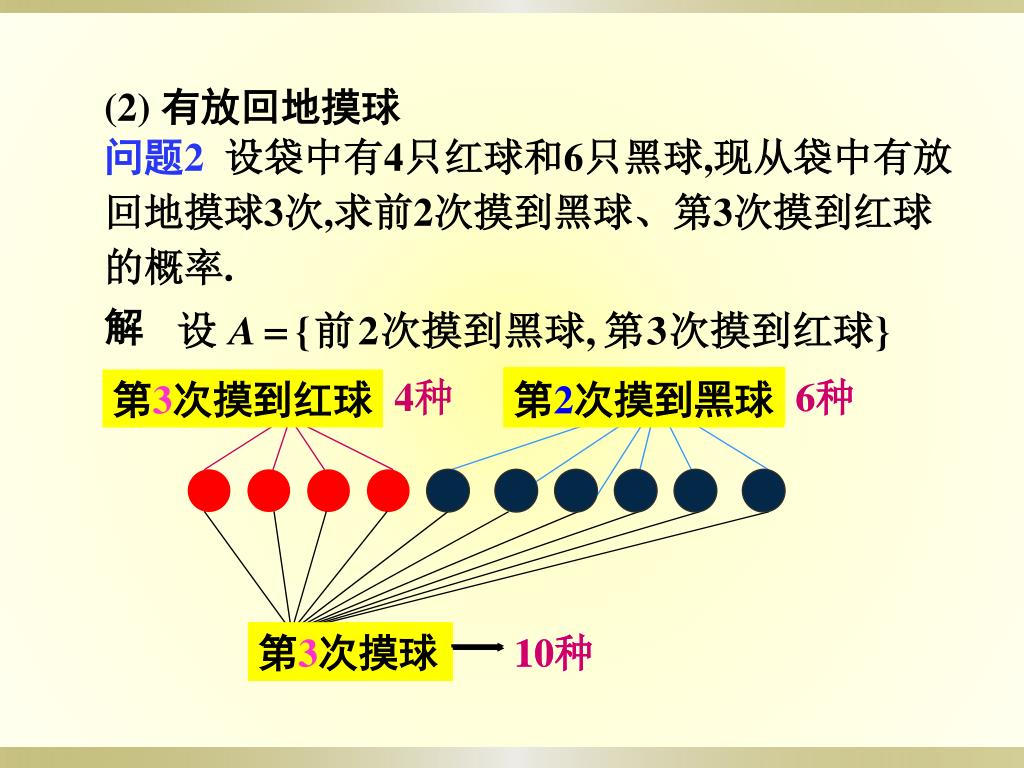 (2) 有放回地摸球

问题2 设袋中有4只红球和6只黑球,现从袋中有放回地摸球3次,求前2次摸到黑球、第3次摸到红球的概率.

解 设 $A=\{$前2次摸到黑球, 第3次摸到红球$\}$

第3次摸到红球 4种

第2次摸到黑球 6种

第3次摸球 10种